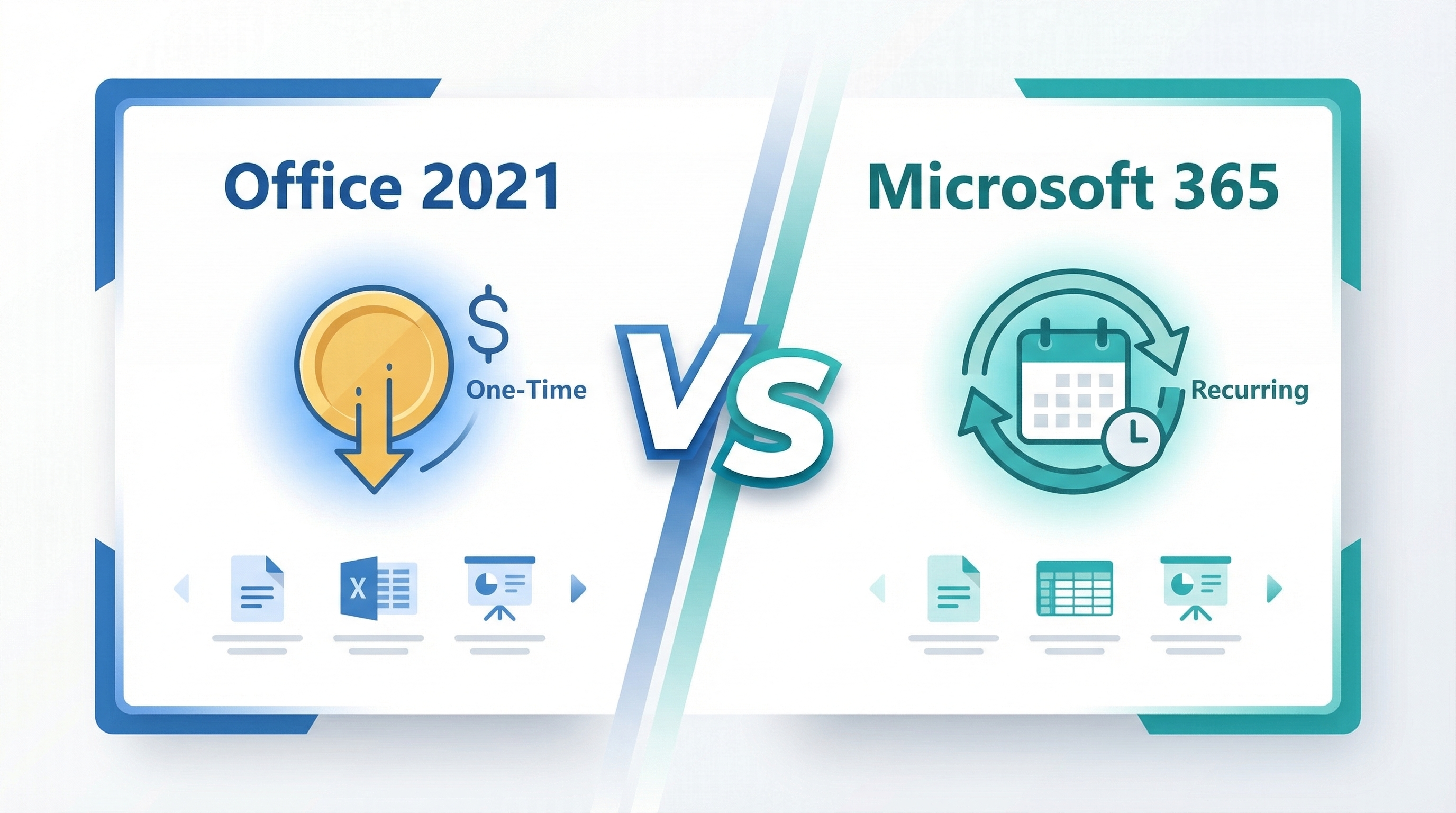 Office 2021

$

One-Time

X

VS

Microsoft 365

Recurring